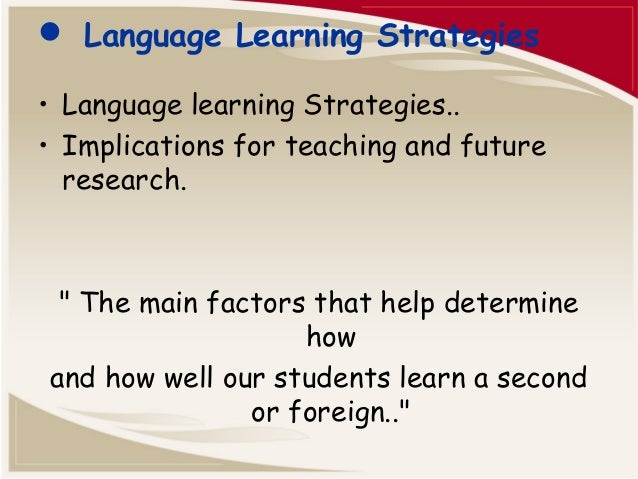 • Language Learning Strategies

• Language learning Strategies..
• Implications for teaching and future research.

" The main factors that help determine how
and how well our students learn a second or foreign.."